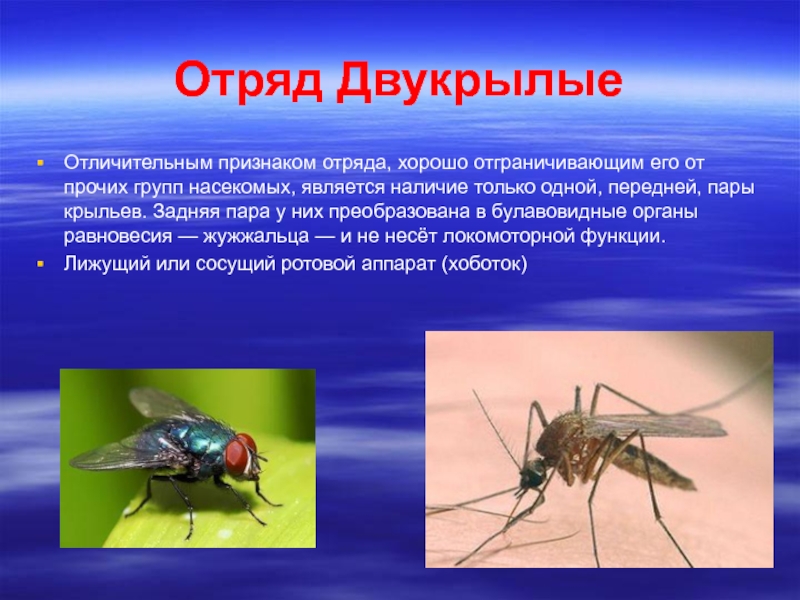 Отряд Двукрылые

Отличительным признаком отряда, хорошо отграничивающим его от прочих групп насекомых, является наличие только одной, передней, пары крыльев. Задняя пара у них преобразована в булавовидные органы равновесия — жужжальца — и не несёт локомоторной функции.

Лижущий или сосущий ротовой аппарат (хоботок)